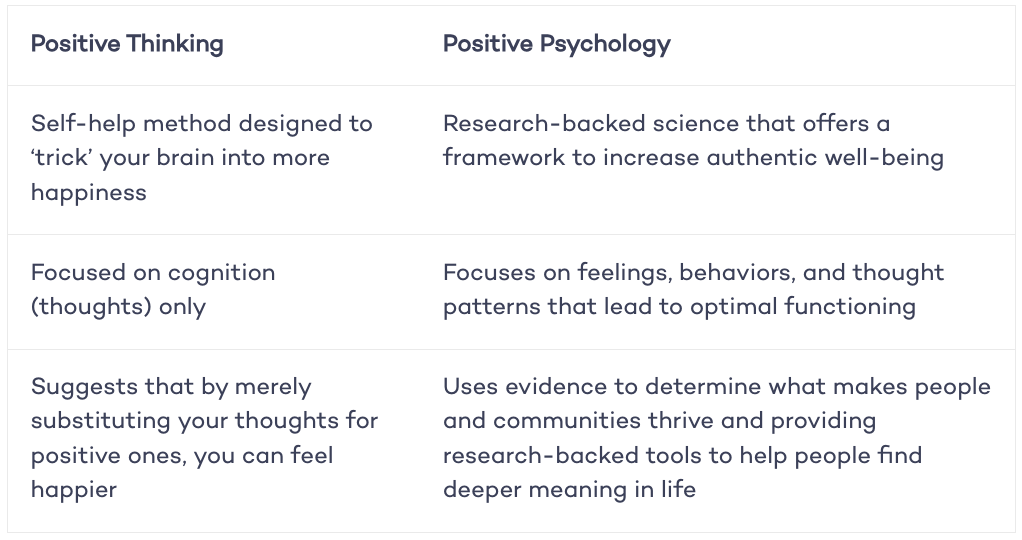 | Positive Thinking | Positive Psychology |
|---|---|
| Self-help method designed to ‘trick’ your brain into more happiness | Research-backed science that offers a framework to increase authentic well-being |
| Focused on cognition (thoughts) only | Focuses on feelings, behaviors, and thought patterns that lead to optimal functioning |
| Suggests that by merely substituting your thoughts for positive ones, you can feel happier | Uses evidence to determine what makes people and communities thrive and providing research-backed tools to help people find deeper meaning in life |